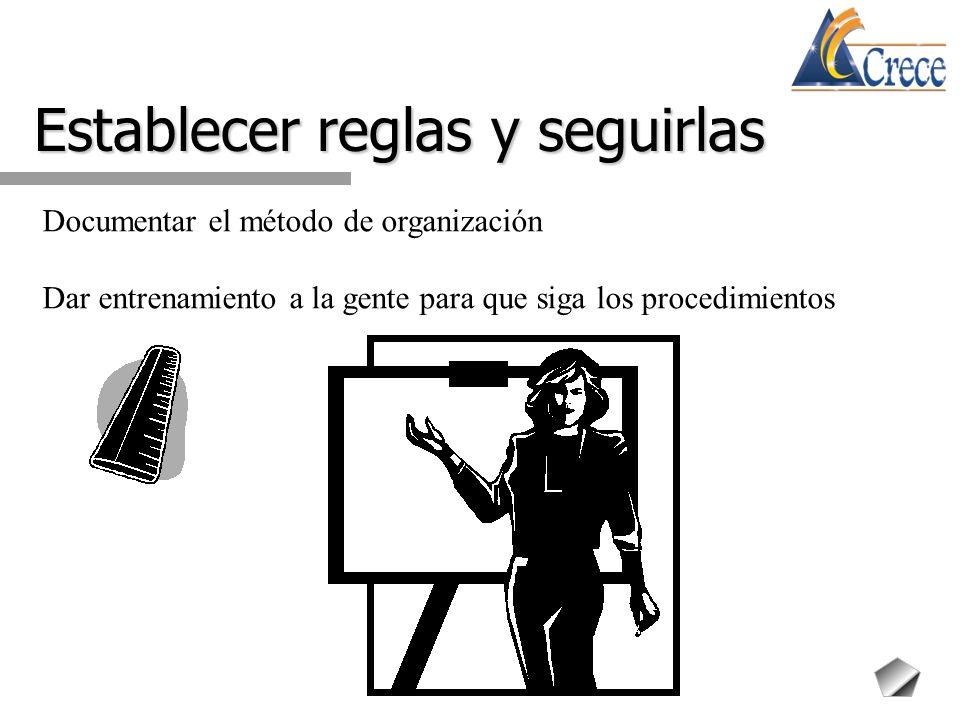 Crece

Establecer reglas y seguirlas

Documentar el método de organización

Dar entrenamiento a la gente para que siga los procedimientos